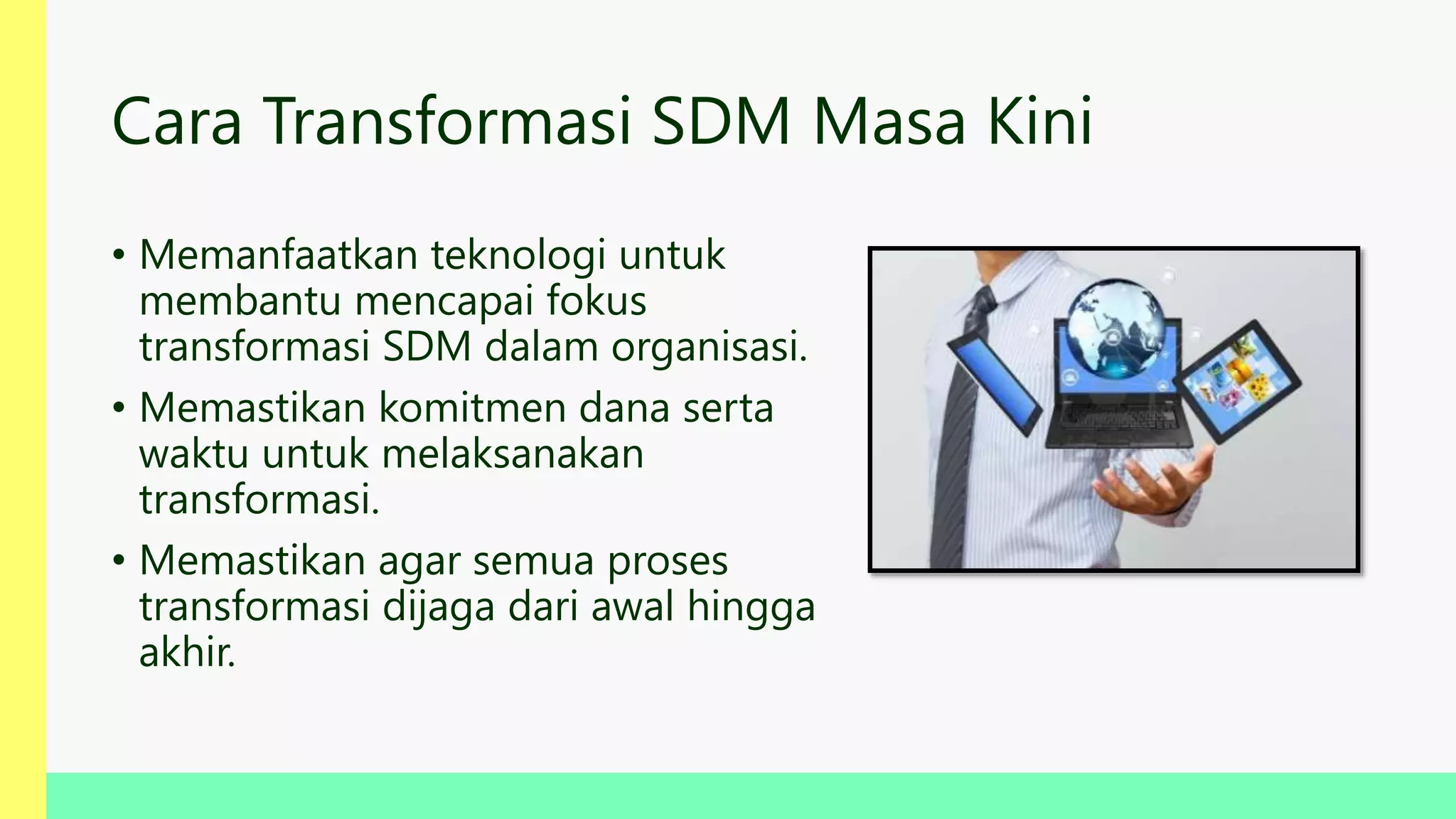 Cara Transformasi SDM Masa Kini

• Memanfaatkan teknologi untuk membantu mencapai fokus transformasi SDM dalam organisasi.

• Memastikan komitmen dana serta waktu untuk melaksanakan transformasi.

• Memastikan agar semua proses transformasi dijaga dari awal hingga akhir.